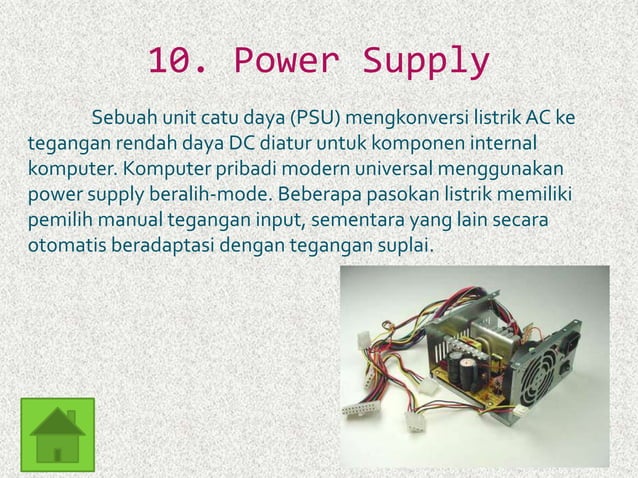 10. Power Supply

Sebuah unit catu daya (PSU) mengkonversi listrik AC ke tegangan rendah daya DC diatur untuk komponen internal komputer. Komputer pribadi modern universal menggunakan power supply beralih-mode. Beberapa pasokan listrik memiliki pemilih manual tegangan input, sementara yang lain secara otomatis beradaptasi dengan tegangan suplai.